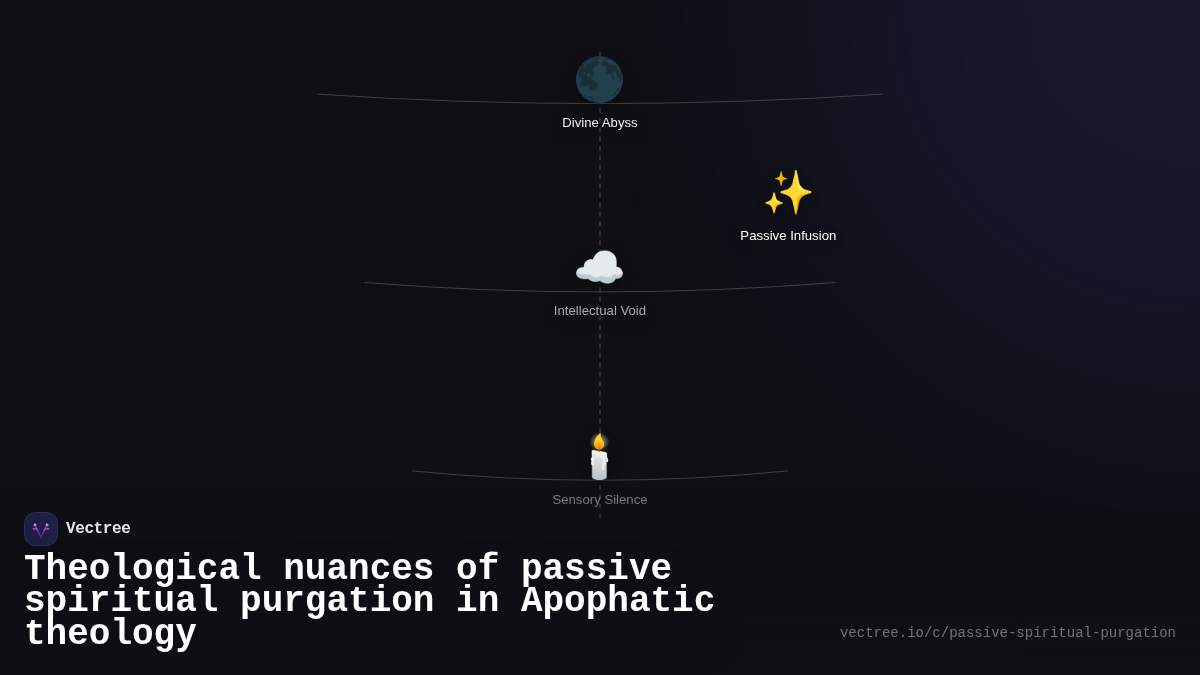 Divine Abyss

Passive Infusion

Intellectual Void

Sensory Silence

Vectree

Theological nuances of passive spiritual purgation in Apophatic theology

vectree.io/c/passive-spiritual-purgation